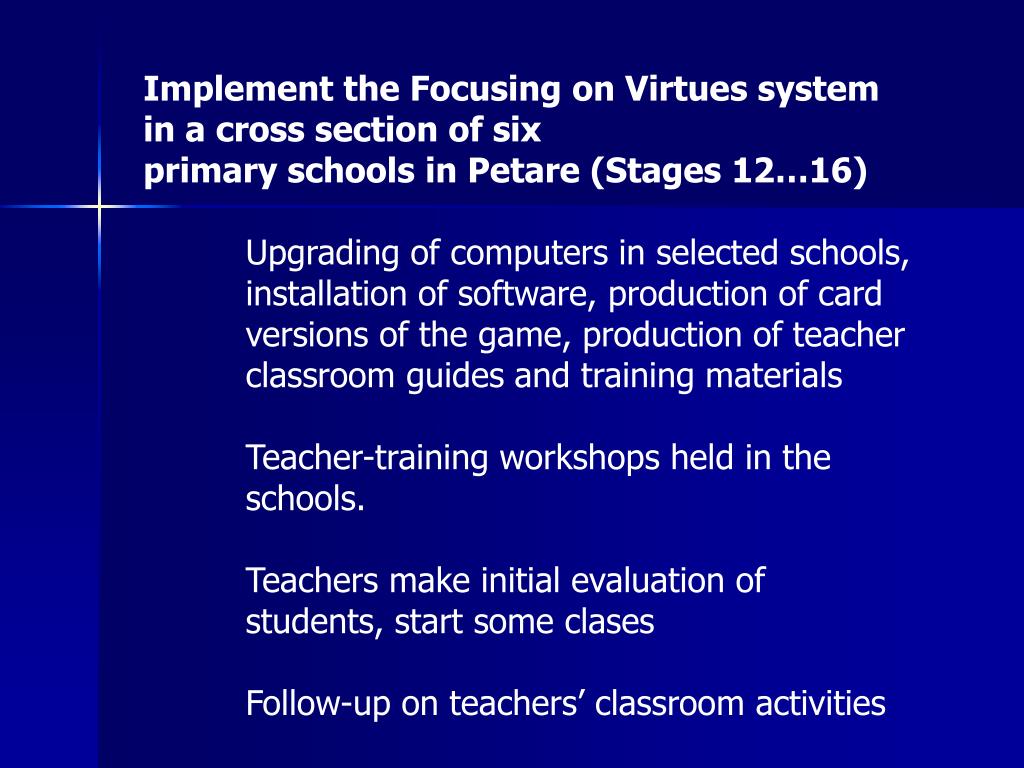 Implement the Focusing on Virtues system in a cross section of six primary schools in Petare (Stages 12…16)

Upgrading of computers in selected schools, installation of software, production of card versions of the game, production of teacher classroom guides and training materials

Teacher-training workshops held in the schools.

Teachers make initial evaluation of students, start some clases

Follow-up on teachers’ classroom activities